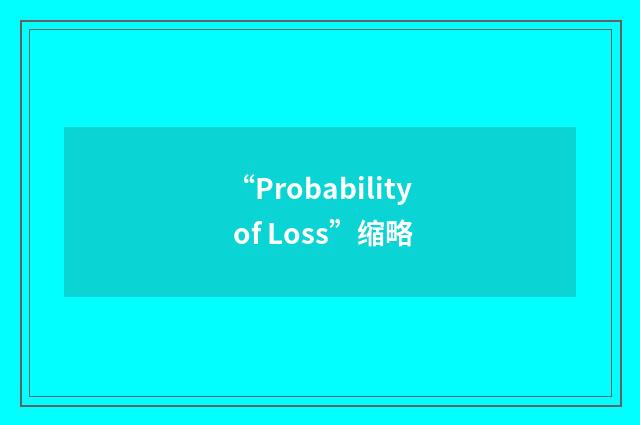 “Probability of Loss”缩略